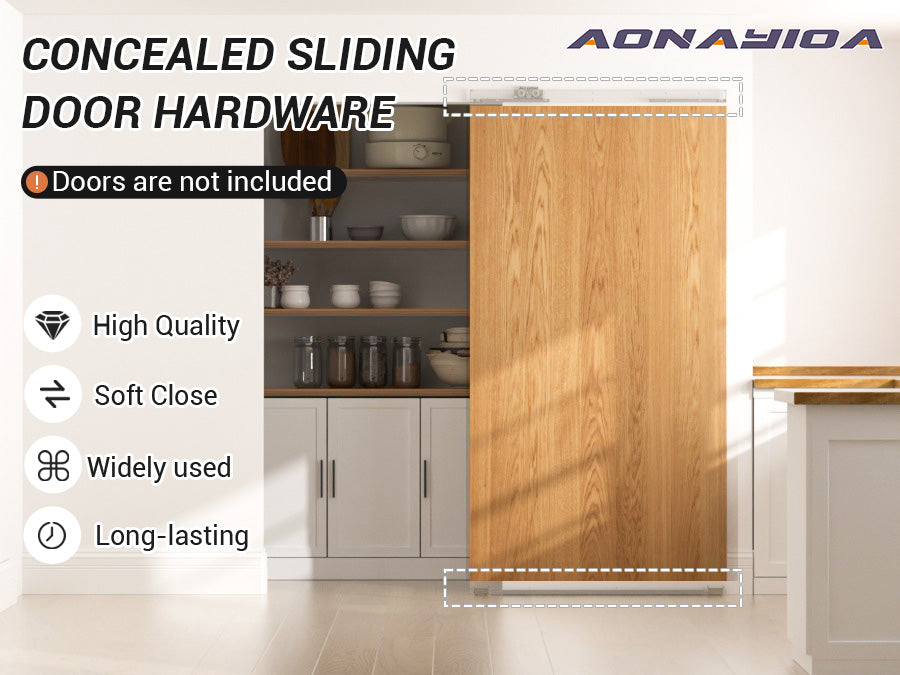 CONCEALED SLIDING DOOR HARDWARE

AONAYIOA

! Doors are not included

High Quality

Soft Close

Widely used

Long-lasting